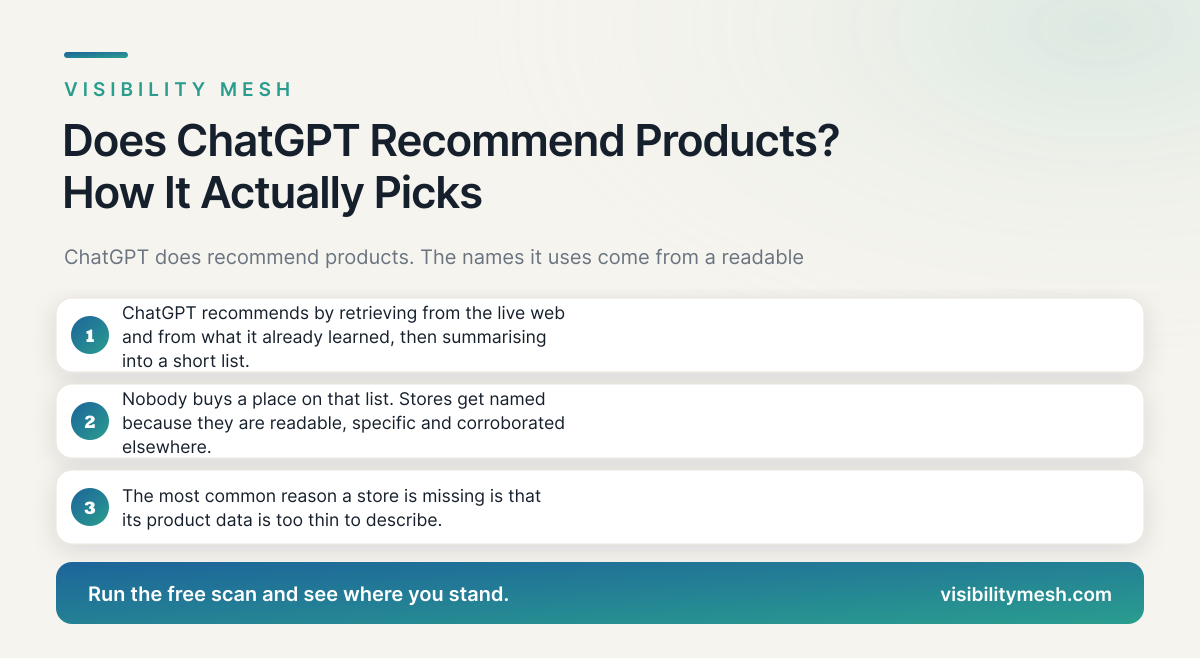 VISIBILITY MESH

Does ChatGPT Recommend Products? How It Actually Picks

ChatGPT does recommend products. The names it uses come from a readable

1 ChatGPT recommends by retrieving from the live web and from what it already learned, then summarising into a short list.

2 Nobody buys a place on that list. Stores get named because they are readable, specific and corroborated elsewhere.

3 The most common reason a store is missing is that its product data is too thin to describe.

Run the free scan and see where you stand.

visibilitymesh.com